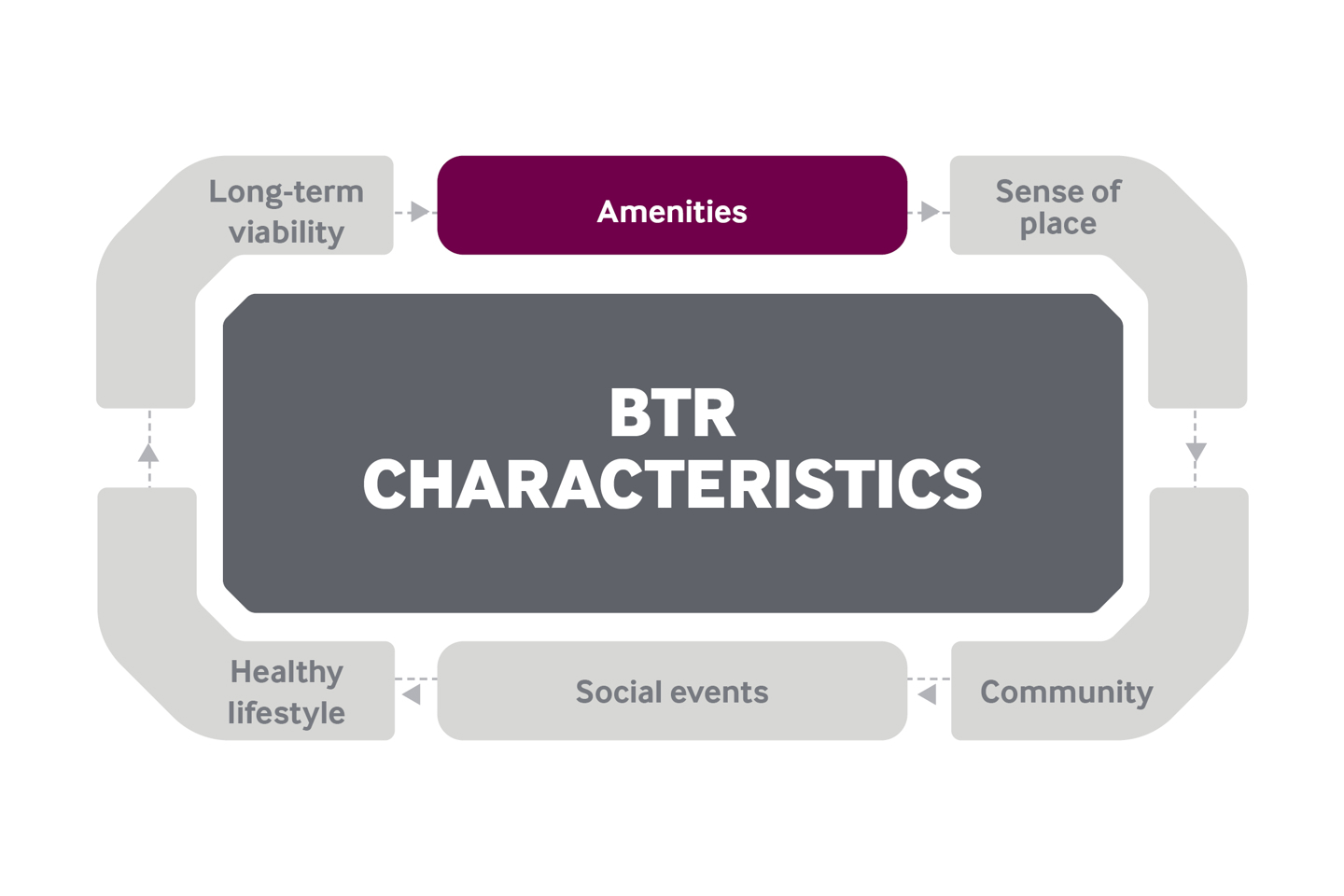 Long-term viability

Amenities

Sense of place

BTR CHARACTERISTICS

Healthy lifestyle

Social events

Community